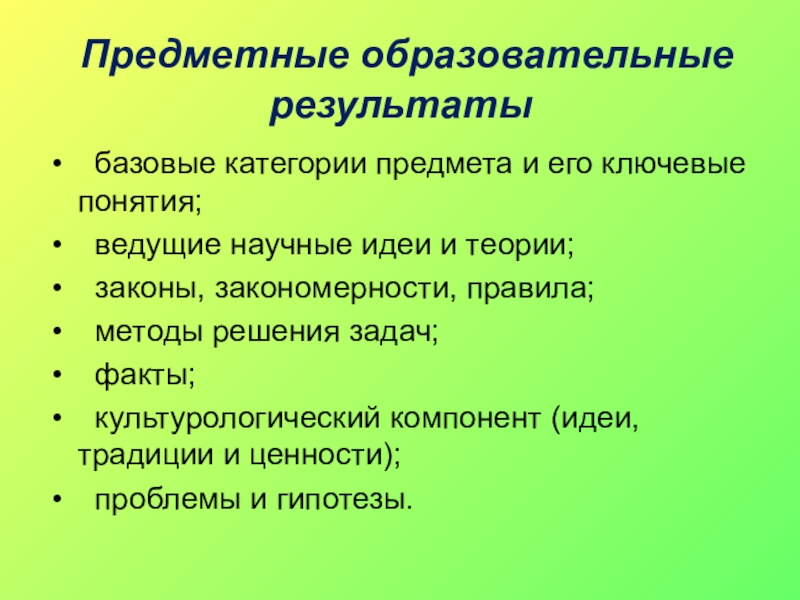 Предметные образовательные результаты

• базовые категории предмета и его ключевые понятия;
• ведущие научные идеи и теории;
• законы, закономерности, правила;
• методы решения задач;
• факты;
• культурологический компонент (идеи, традиции и ценности);
• проблемы и гипотезы.